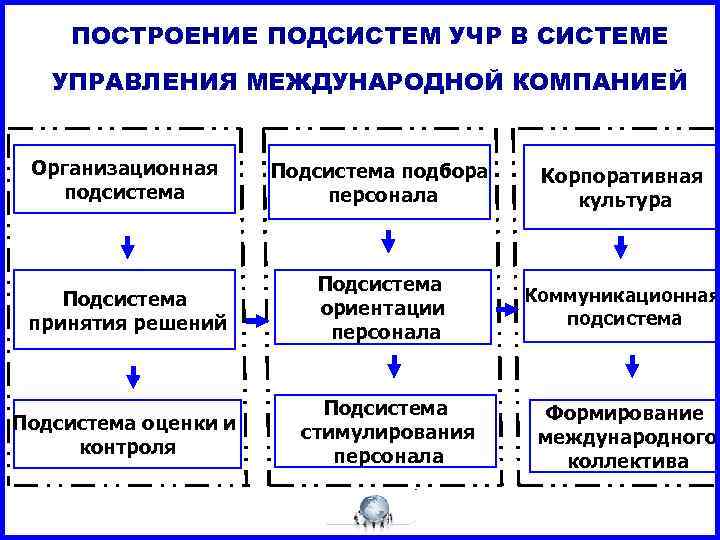 ПОСТРОЕНИЕ ПОДСИСТЕМ УЧР В СИСТЕМЕ УПРАВЛЕНИЯ МЕЖДУНАРОДНОЙ КОМПАНИЕЙ

Организационная подсистема

Подсистема принятия решений

Подсистема оценки и контроля

Подсистема подбора персонала

Подсистема ориентации персонала

Подсистема стимулирования персонала

Корпоративная культура

Коммуникационная подсистема

Формирование международного коллектива